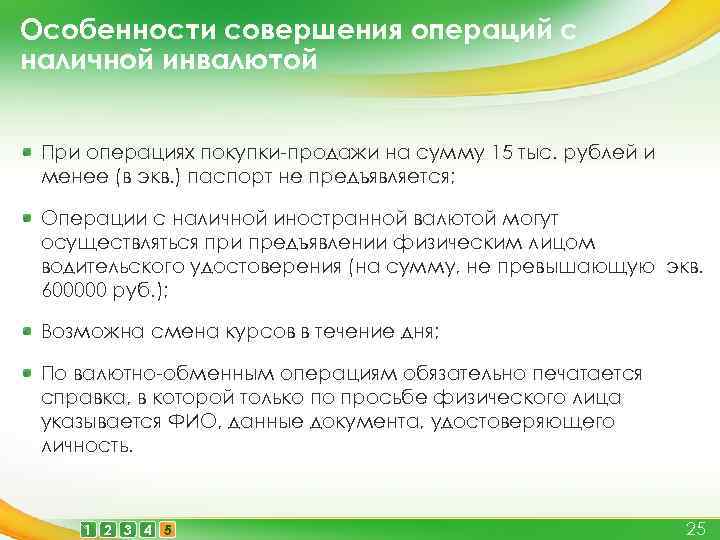 Особенности совершения операций с наличной инвалютой

При операциях покупки-продажи на сумму 15 тыс. рублей и менее (в экв.) паспорт не предъявляется;

Операции с наличной иностранной валютой могут осуществляться при предъявлении физическим лицом водительского удостоверения (на сумму, не превышающую экв. 600000 руб.);

Возможна смена курсов в течение дня;

По валютно-обменным операциям обязательно печатается справка, в которой только по просьбе физического лица указывается ФИО, данные документа, удостоверяющего личность.

1 2 3 4 5

25